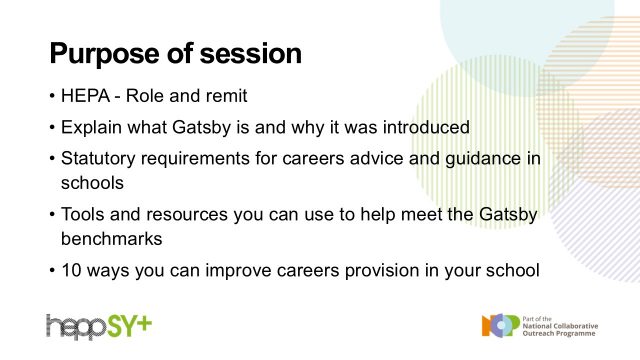 Purpose of session

• HEPA - Role and remit

• Explain what Gatsby is and why it was introduced

• Statutory requirements for careers advice and guidance in schools

• Tools and resources you can use to help meet the Gatsby benchmarks

• 10 ways you can improve careers provision in your school

heppSY+

NCOP Part of the National Collaborative Outreach Programme